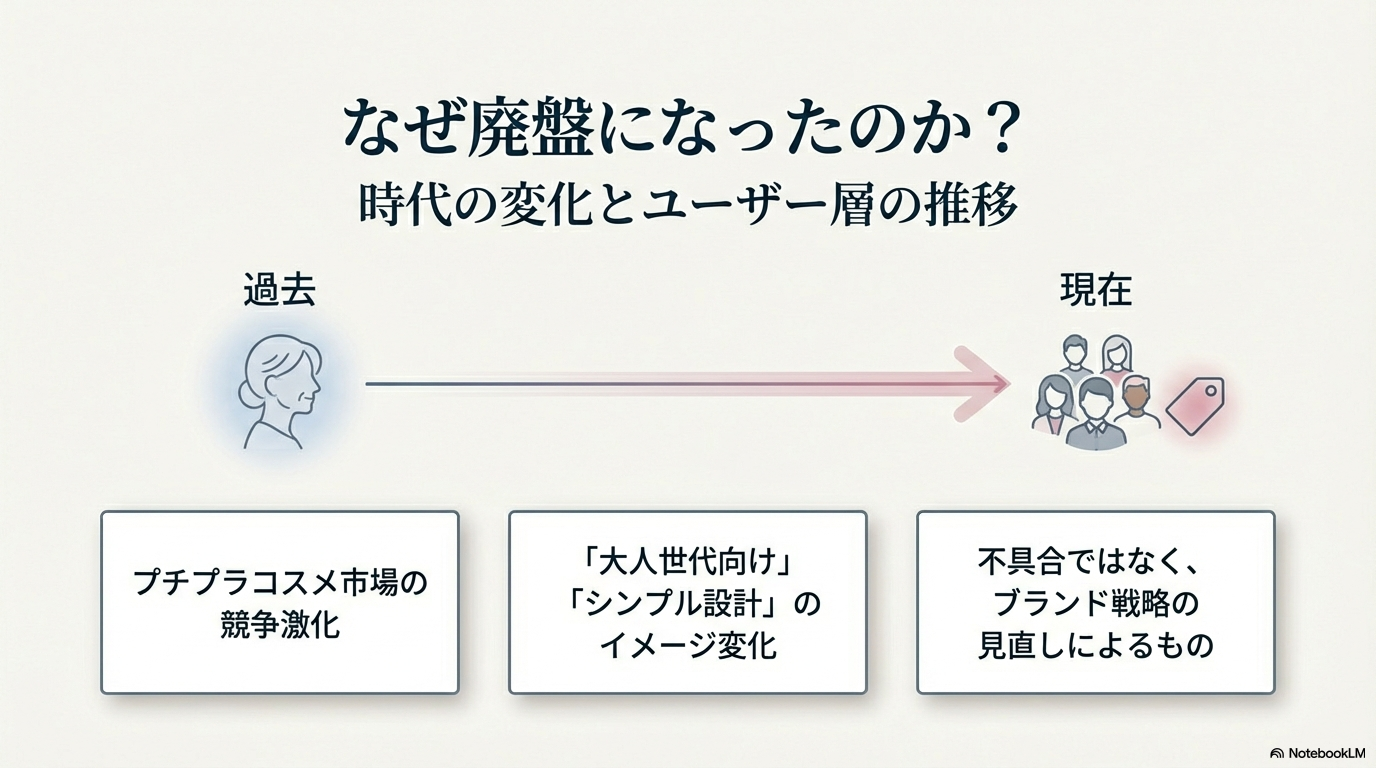 なぜ廃盤になったのか？
時代の変化とユーザー層の推移

過去

現在

プチプラコスメ市場の競争激化

「大人世代向け」「シンプル設計」のイメージ変化

不具合ではなく、ブランド戦略の見直しによるもの

NotebookLM